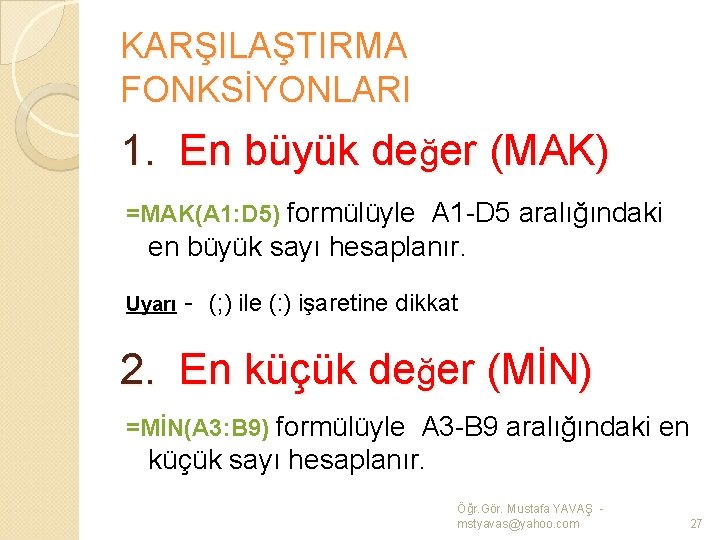 KARŞILAŞTIRMA FONKSİYONLARI

1. En büyük değer (MAK)

=MAK(A1:D5) formülüyle A1-D5 aralığındaki en büyük sayı hesaplanır.

Uyarı - (;) ile (:) işaretine dikkat

2. En küçük değer (MİN)

=MİN(A3:B9) formülüyle A3-B9 aralığındaki en küçük sayı hesaplanır.

Öğr.Gör. Mustafa YAVAŞ - mstyavas@yahoo.com

27